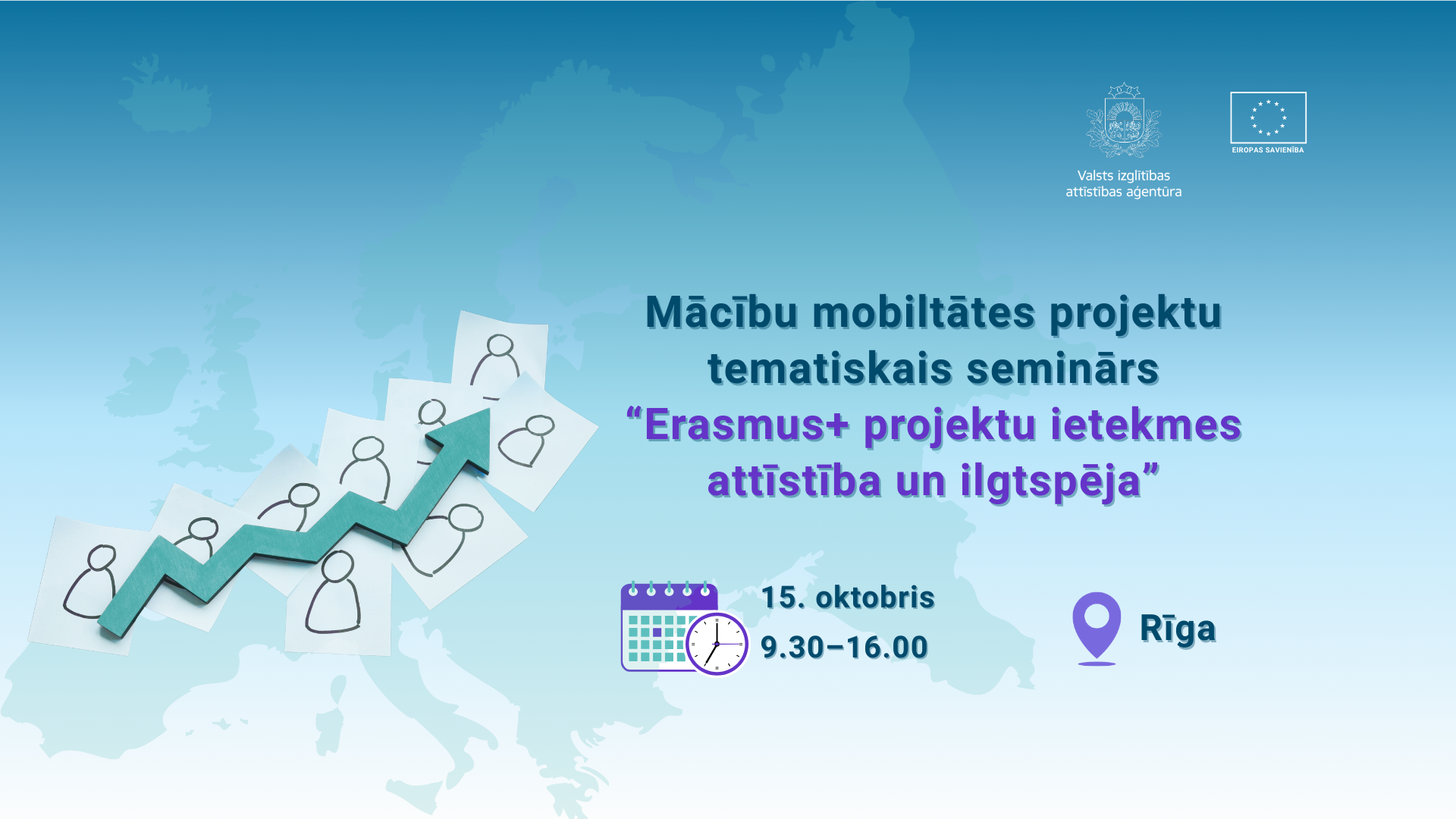 Valsts izglītības attīstības aģentūra

EIROPAS SAVIENĪBA

Mācību mobiltātes projektu tematiskais seminārs
“Erasmus+ projektu ietekmes attīstība un ilgtspēja”

15. oktobris
9.30–16.00

Rīga